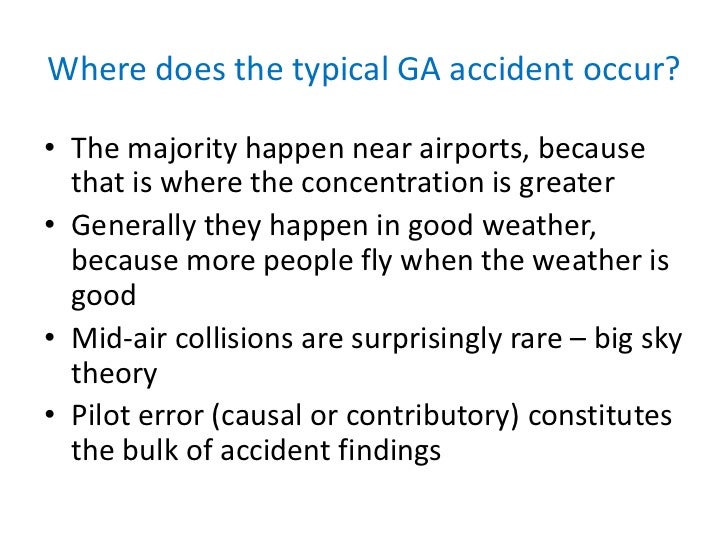 Where does the typical GA accident occur?

• The majority happen near airports, because that is where the concentration is greater
• Generally they happen in good weather, because more people fly when the weather is good
• Mid-air collisions are surprisingly rare – big sky theory
• Pilot error (causal or contributory) constitutes the bulk of accident findings